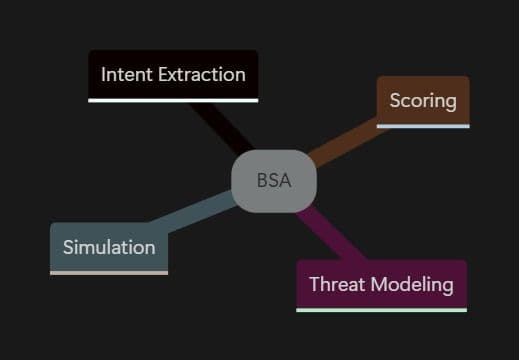 Intent Extraction

Scoring

BSA

Simulation

Threat Modeling